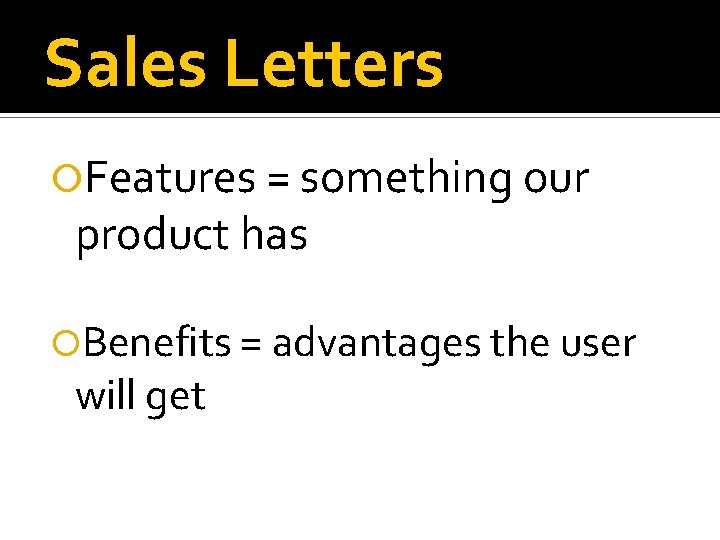 Sales Letters

Features = something our product has

Benefits = advantages the user will get